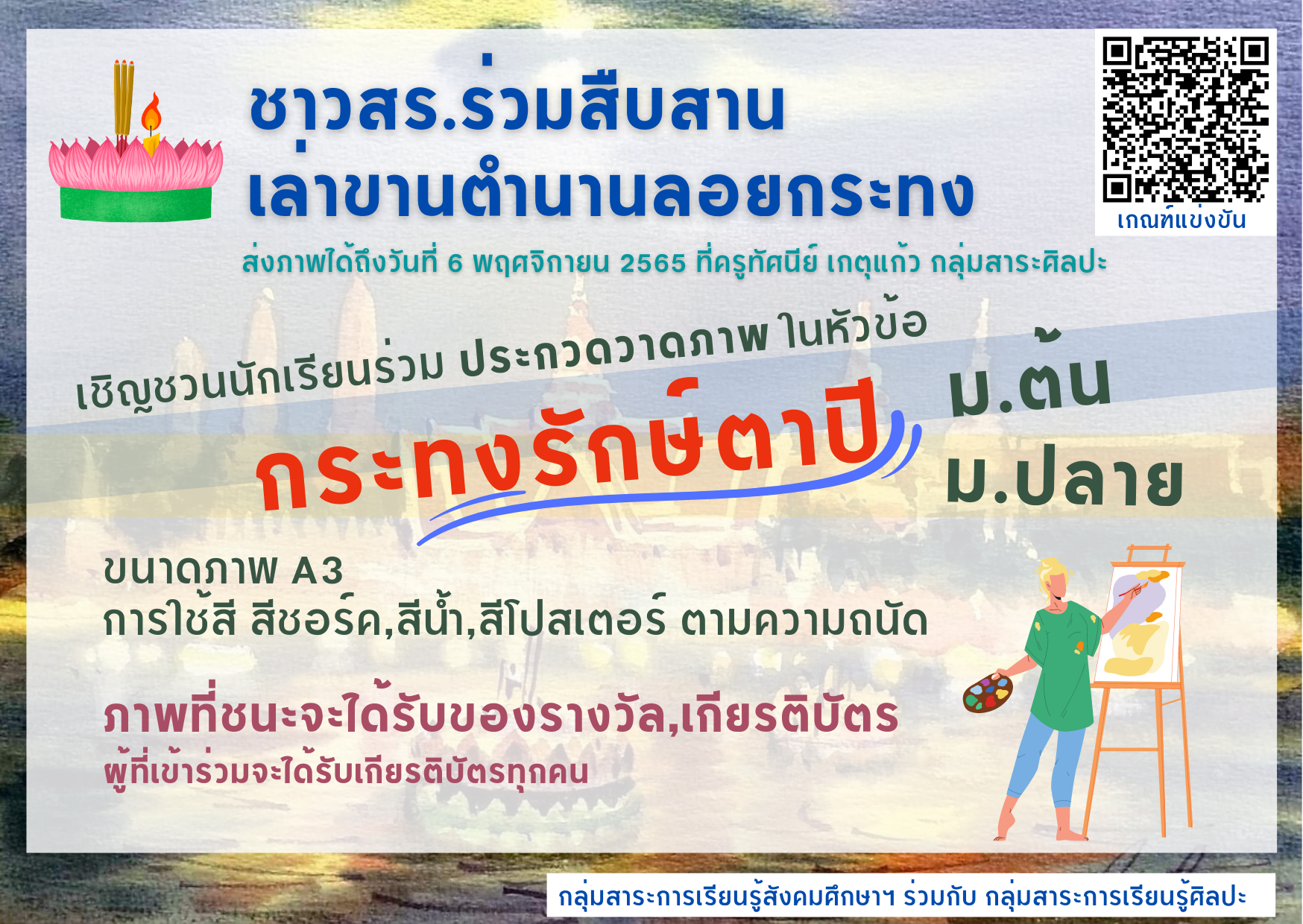 ชาวสร.ร่วมสืบสาน
เล่าขานตำนานลอยกระทง

เกณฑ์แข่งขัน

ส่งภาพได้ถึงวันที่ 6 พฤศจิกายน 2565 ที่ครูทัศนีย์ เกตุแก้ว กลุ่มสาระศิลปะ

เชิญชวนนักเรียนร่วม ประกวดวาดภาพ ในหัวข้อ

กระทงรักษ์ตาปี

ม.ต้น
ม.ปลาย

ขนาดภาพ A3
การใช้สี สีชอร์ค,สีน้ำ,สีโปสเตอร์ ตามความถนัด

ภาพที่ชนะจะได้รับของรางวัล,เกียรติบัตร
ผู้ที่เข้าร่วมจะได้รับเกียรติบัตรทุกคน

กลุ่มสาระการเรียนรู้สังคมศึกษาฯ ร่วมกับ กลุ่มสาระการเรียนรู้ศิลปะ